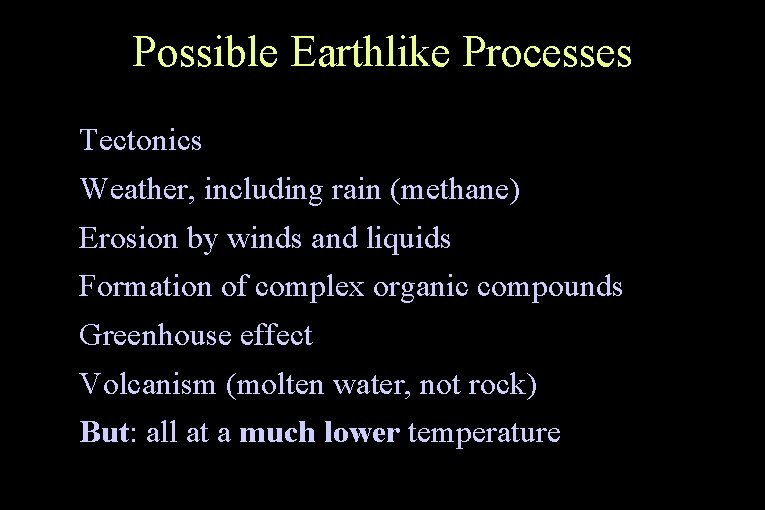 Possible Earthlike Processes

Tectonics

Weather, including rain (methane)

Erosion by winds and liquids

Formation of complex organic compounds

Greenhouse effect

Volcanism (molten water, not rock)

But: all at a much lower temperature